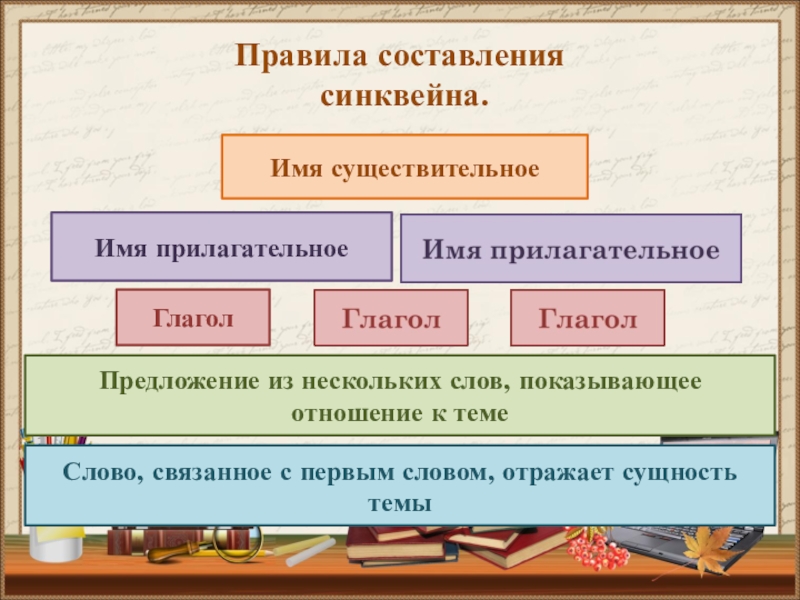 Правила составления синквейна.

Имя существительное

Имя прилагательное

Имя прилагательное

Глагол

Глагол

Глагол

Предложение из нескольких слов, показывающее отношение к теме

Слово, связанное с первым словом, отражает сущность темы